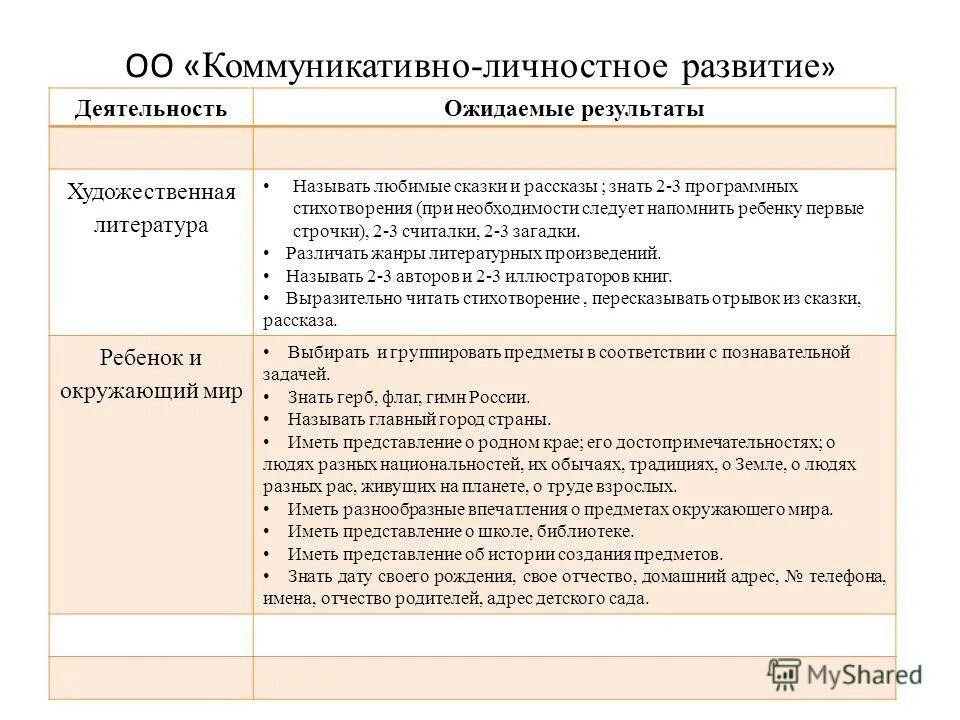 ОО «Коммуникативно-личностное развитие»

| Деятельность | Ожидаемые результаты |
|---|---|
| | |
| Художественная литература | • Называть любимые сказки и рассказы ; знать 2-3 программных стихотворения (при необходимости следует напомнить ребенку первые строчки), 2-3 считалки, 2-3 загадки. • Различать жанры литературных произведений. • Называть 2-3 авторов и 2-3 иллюстраторов книг. • Выразительно читать стихотворение , пересказывать отрывок из сказки, рассказа. |
| Ребенок и окружающий мир | • Выбирать и группировать предметы в соответствии с познавательной задачей. • Знать герб, флаг, гимн России. • Называть главный город страны. • Иметь представление о родном крае; его достопримечательностях; о людях разных национальностей, их обычаях, традициях, о Земле, о людях разных рас, живущих на планете, о труде взрослых. • Иметь разнообразные впечатления о предметах окружающего мира. • Иметь представление о школе, библиотеке. • Иметь представление об истории создания предметов. • Знать дату своего рождения, свое отчество, домашний адрес, № телефона, имена, отчество родителей, адрес детского сада. |
| | |
| | |

MyShared